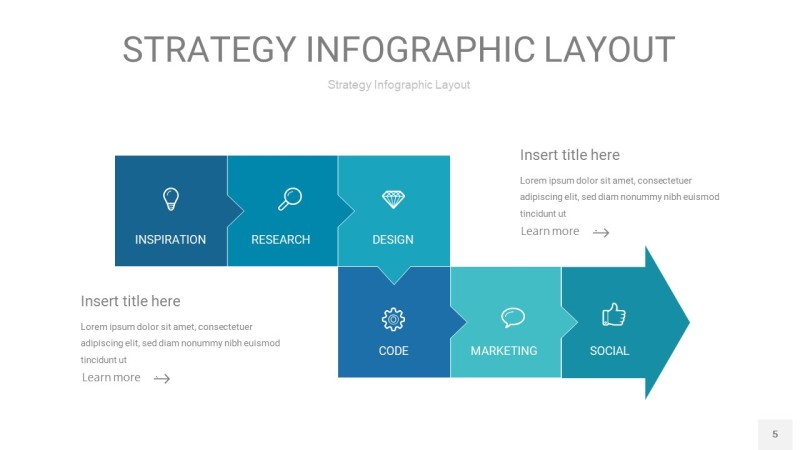 STRATEGY INFOGRAPHIC LAYOUT

Strategy Infographic Layout

INSPIRATION

RESEARCH

DESIGN

Insert title here

Lorem ipsum dolor sit amet, consectetuer adipiscing elit, sed diam nonummy nibh euismod tincidunt ut

Learn more

Insert title here

Lorem ipsum dolor sit amet, consectetuer adipiscing elit, sed diam nonummy nibh euismod tincidunt ut

Learn more

CODE

MARKETING

SOCIAL

5